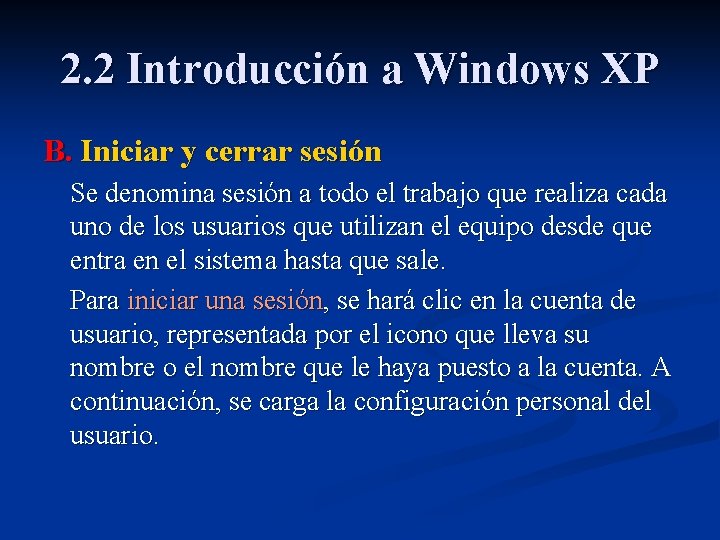 2.2 Introducción a Windows XP

B. Iniciar y cerrar sesión

Se denomina sesión a todo el trabajo que realiza cada uno de los usuarios que utilizan el equipo desde que entra en el sistema hasta que sale.

Para iniciar una sesión, se hará clic en la cuenta de usuario, representada por el icono que lleva su nombre o el nombre que le haya puesto a la cuenta. A continuación, se carga la configuración personal del usuario.